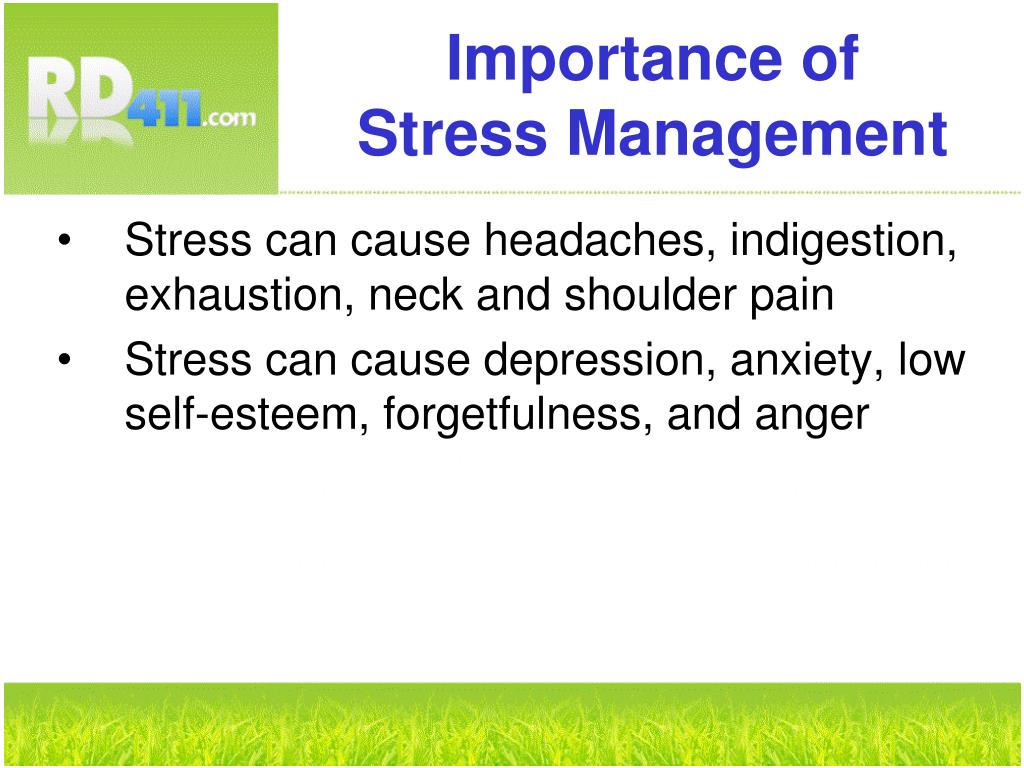 RD411.com

Importance of Stress Management

• Stress can cause headaches, indigestion, exhaustion, neck and shoulder pain
• Stress can cause depression, anxiety, low self-esteem, forgetfulness, and anger